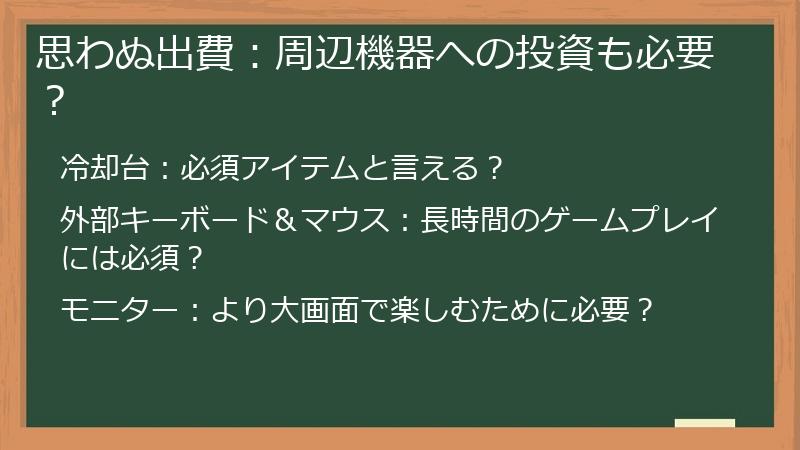 思わぬ出費：周辺機器への投資も必要？

冷却台：必須アイテムと言える？

外部キーボード＆マウス：長時間のゲームプレイには必須？

モニター：より大画面で楽しむために必要？